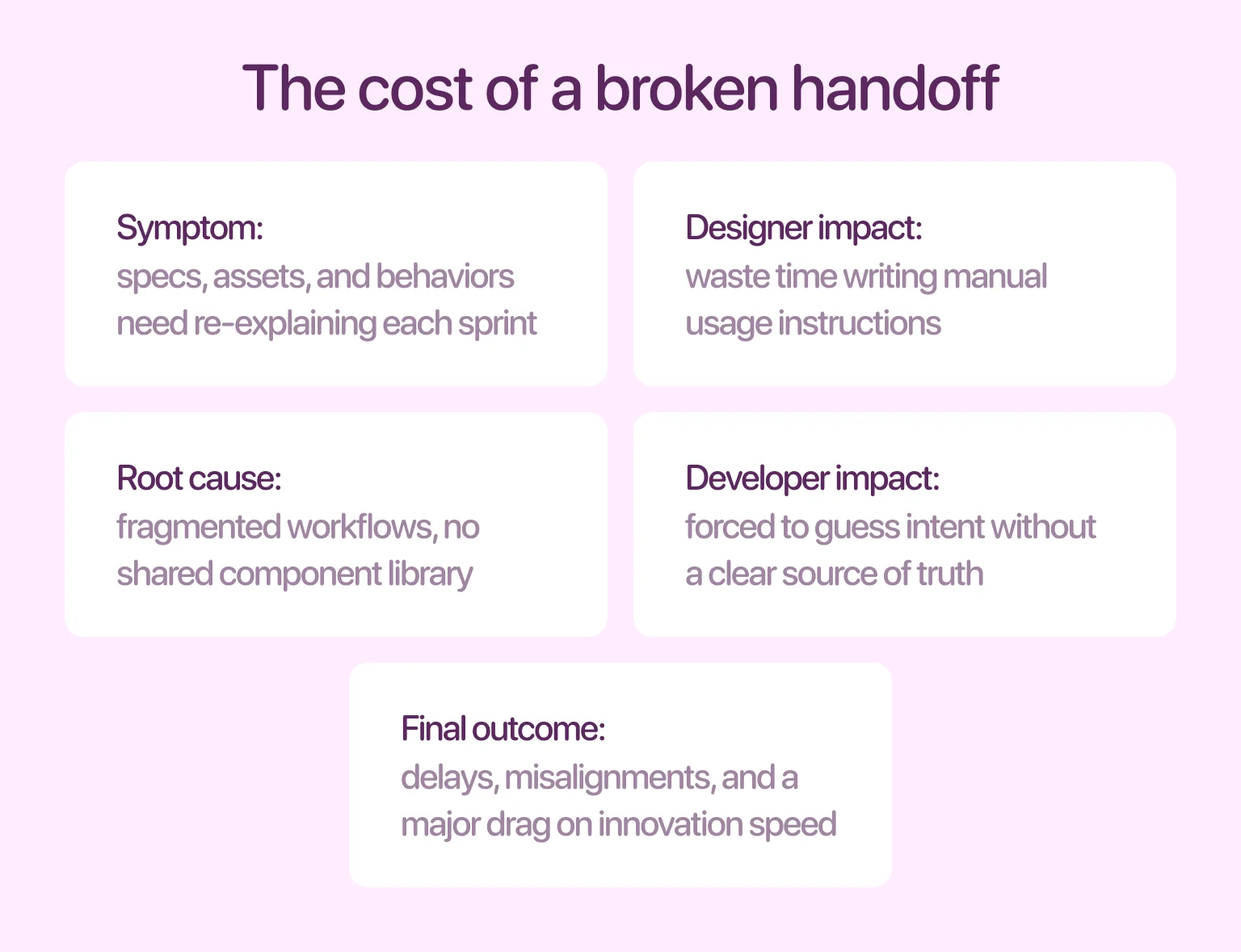 The cost of a broken handoff

Symptom:
specs, assets, and behaviors need re-explaining each sprint

Designer impact:
waste time writing manual usage instructions

Root cause:
fragmented workflows, no shared component library

Developer impact:
forced to guess intent without a clear source of truth

Final outcome:
delays, misalignments, and a major drag on innovation speed